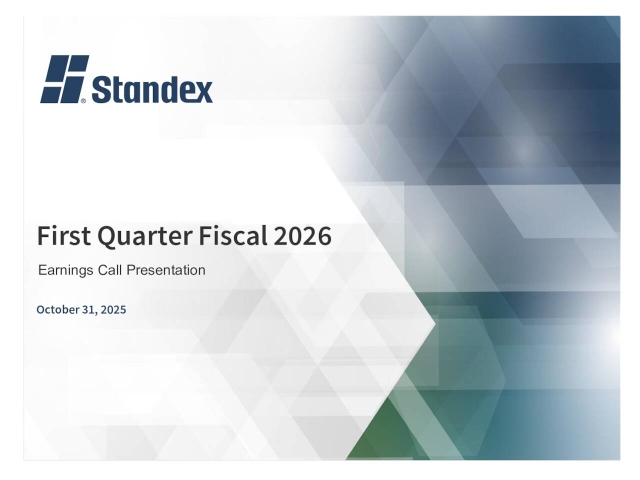 Standex

First Quarter Fiscal 2026

Earnings Call Presentation

October 31, 2025